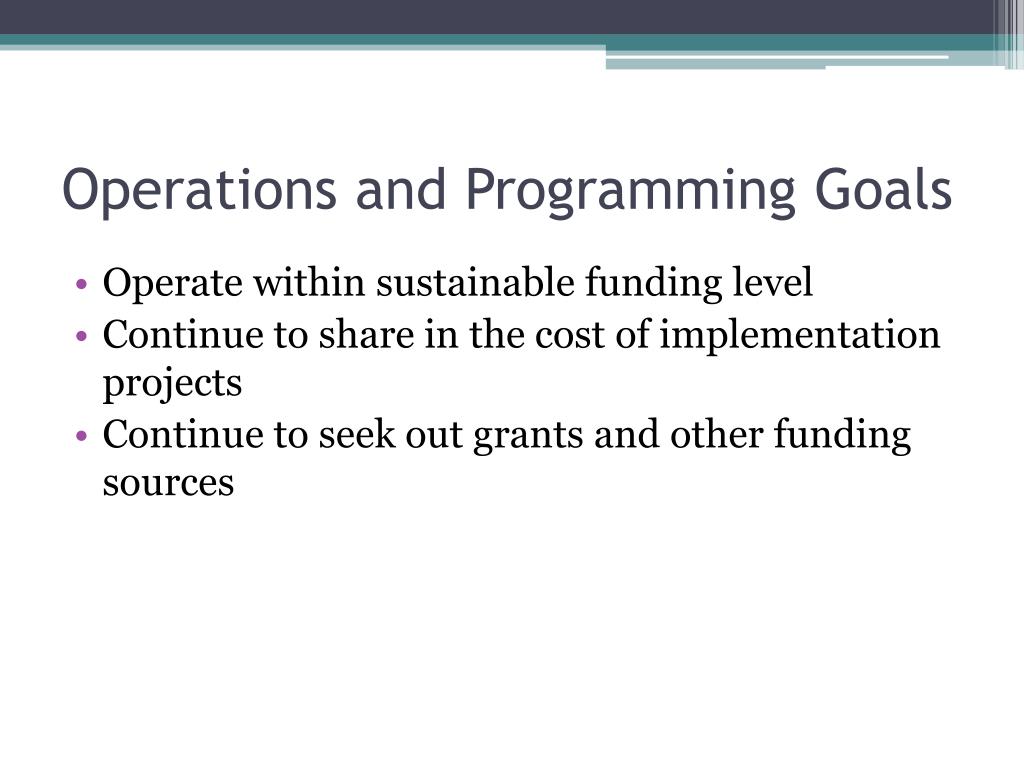 Operations and Programming Goals

• Operate within sustainable funding level
• Continue to share in the cost of implementation projects
• Continue to seek out grants and other funding sources